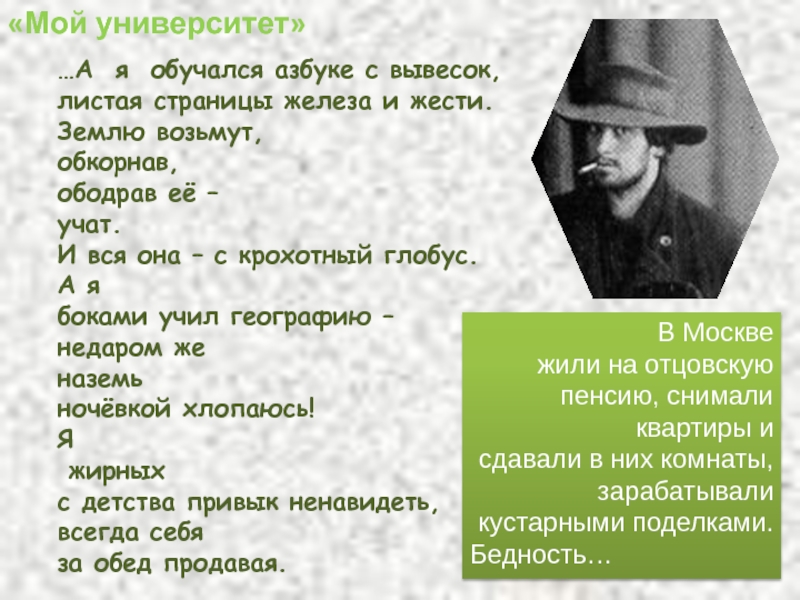 «Мой университет»

…А я обучался азбуке с вывесок,
листая страницы железа и жести.
Землю возьмут,
обкорнав,
ободрав её –
учат.
И вся она – с крохотный глобус.
А я
боками учил географию –
недаром же
наземь
ночёвкой хлопаюсь!
Я
жирных
с детства привык ненавидеть,
всегда себя
за обед продавая.

В Москве жили на отцовскую пенсию, снимали квартиры и сдавали в них комнаты, зарабатывали кустарными поделками. Бедность…